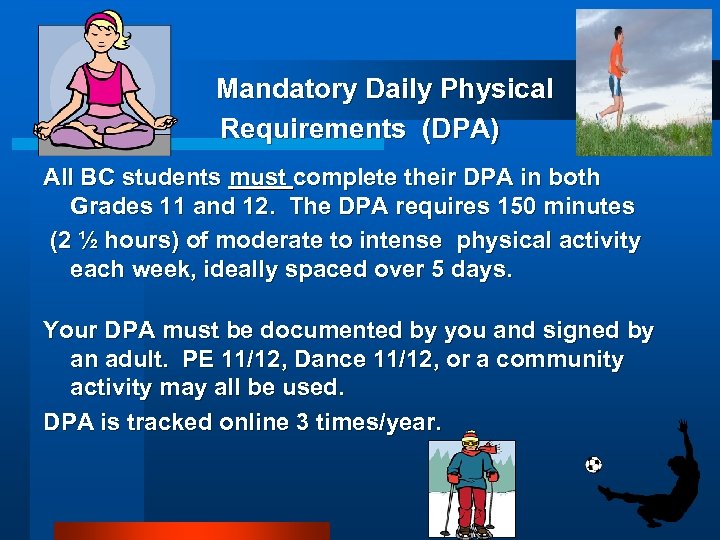 Mandatory Daily Physical Requirements (DPA)

All BC students must complete their DPA in both Grades 11 and 12. The DPA requires 150 minutes (2 ½ hours) of moderate to intense physical activity each week, ideally spaced over 5 days.

Your DPA must be documented by you and signed by an adult. PE 11/12, Dance 11/12, or a community activity may all be used.

DPA is tracked online 3 times/year.